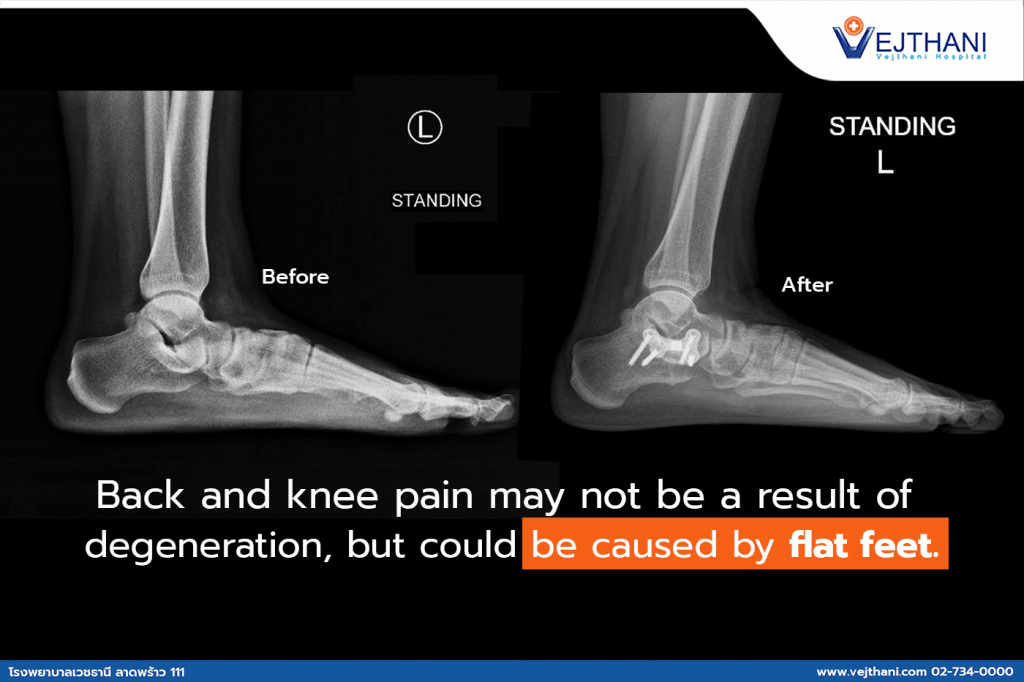 VEJTHANI
Vejthani Hospital

L

STANDING

Before

STANDING
L

After

Back and knee pain may not be a result of degeneration, but could be caused by flat feet.

โรงพยาบาลเวชธานี ลาดพร้าว 111

www.vejthani.com 02-734-0000